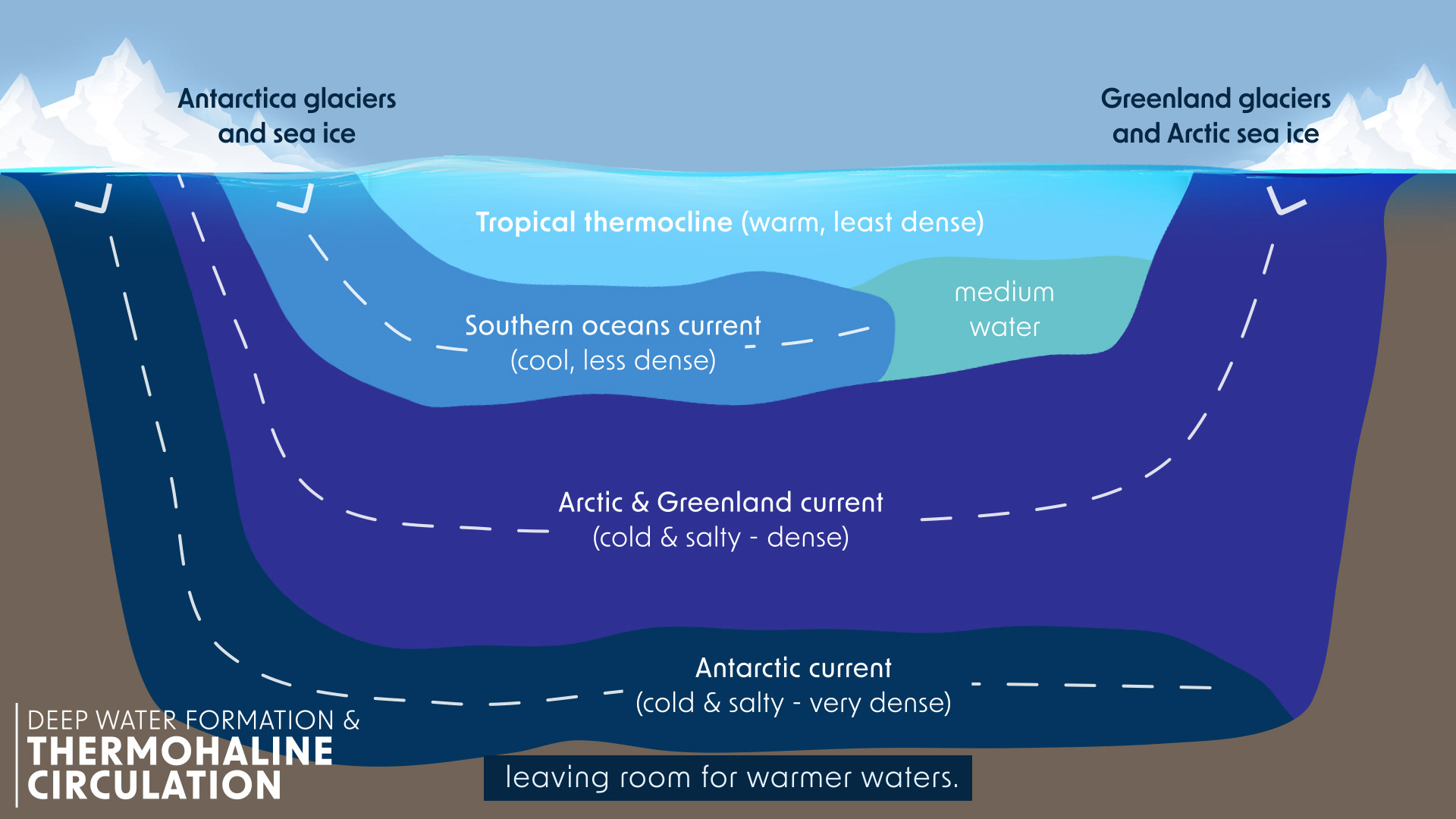 Antarctica glaciers and sea ice

Greenland glaciers and Arctic sea ice

Tropical thermocline (warm, least dense)

medium water

Southern oceans current (cool, less dense)

Arctic & Greenland current (cold & salty - dense)

Antarctic current (cold & salty - very dense)

DEEP WATER FORMATION &
THERMOHALINE CIRCULATION

leaving room for warmer waters.